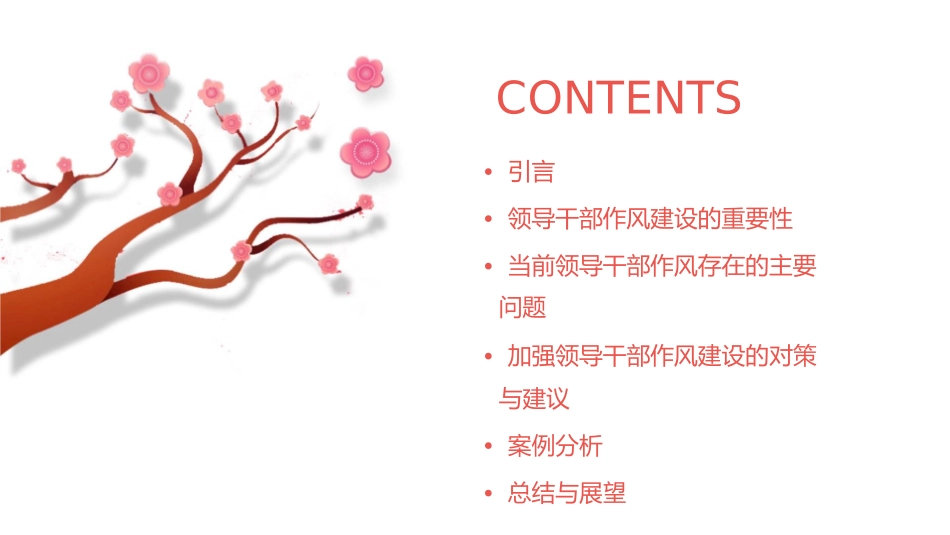 CONTENTS

• 引言

• 领导干部作风建设的重要性

• 当前领导干部作风存在的主要问题

• 加强领导干部作风建设的对策与建议

• 案例分析

• 总结与展望